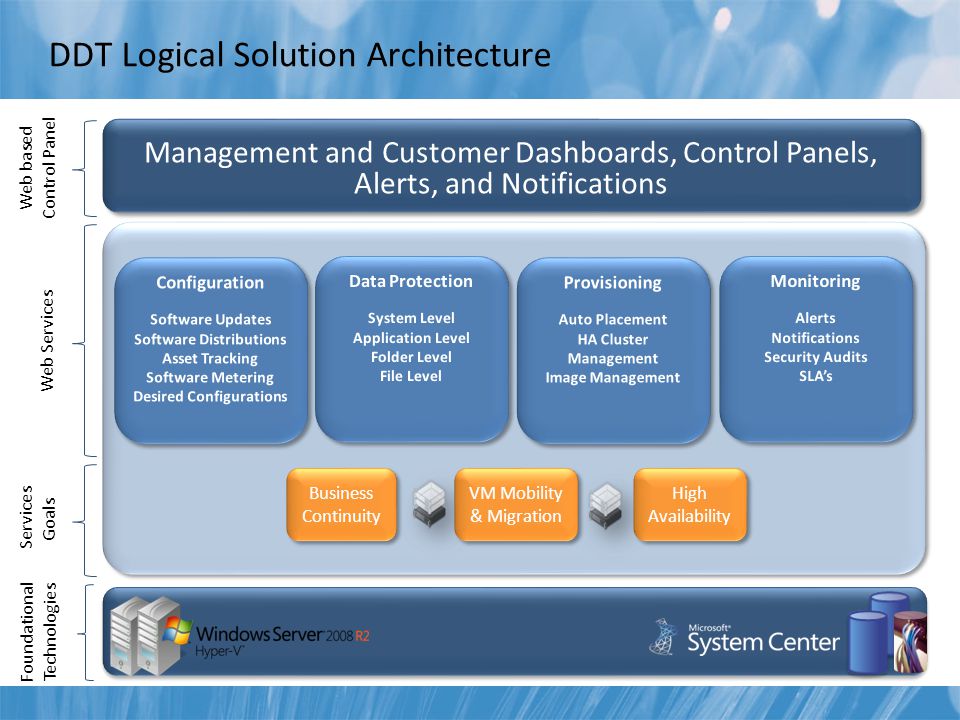 DDT Logical Solution Architecture

Web based Control Panel

Management and Customer Dashboards, Control Panels, Alerts, and Notifications

Web Services

Configuration
Software Updates
Software Distributions
Asset Tracking
Software Metering
Desired Configurations

Data Protection
System Level
Application Level
Folder Level
File Level

Provisioning
Auto Placement
HA Cluster
Management
Image Management

Monitoring
Alerts
Notifications
Security Audits
SLA's

Services Goals

Business Continuity

VM Mobility & Migration

High Availability

Foundational Technologies

Windows Server 2008 R2
Hyper-V

Microsoft System Center